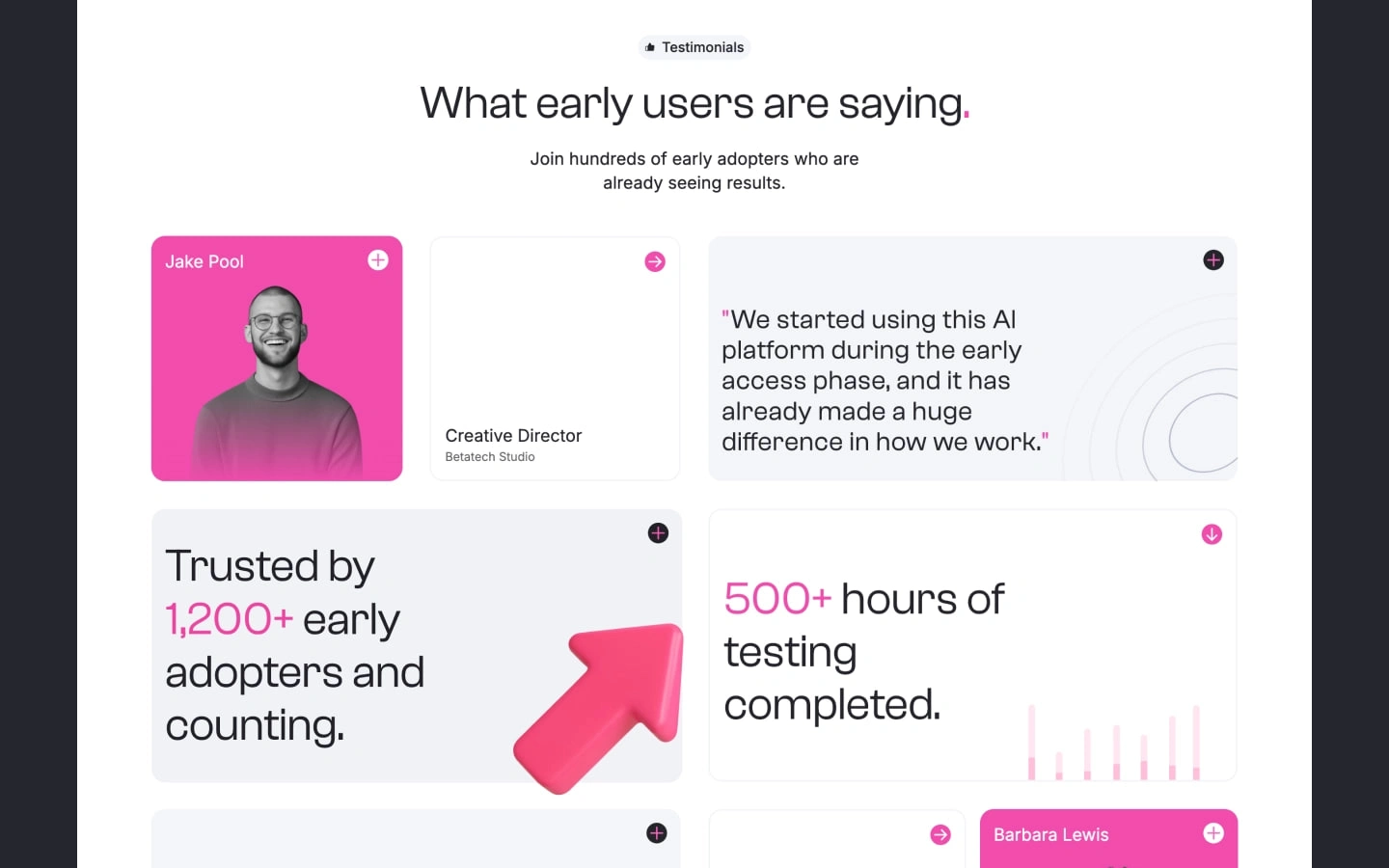 Testimonials

What early users are saying.

Join hundreds of early adopters who are already seeing results.

Jake Pool

Creative Director
Betatech Studio

"We started using this AI platform during the early access phase, and it has already made a huge difference in how we work."

Trusted by 1,200+ early adopters and counting.

500+ hours of testing completed.

Barbara Lewis